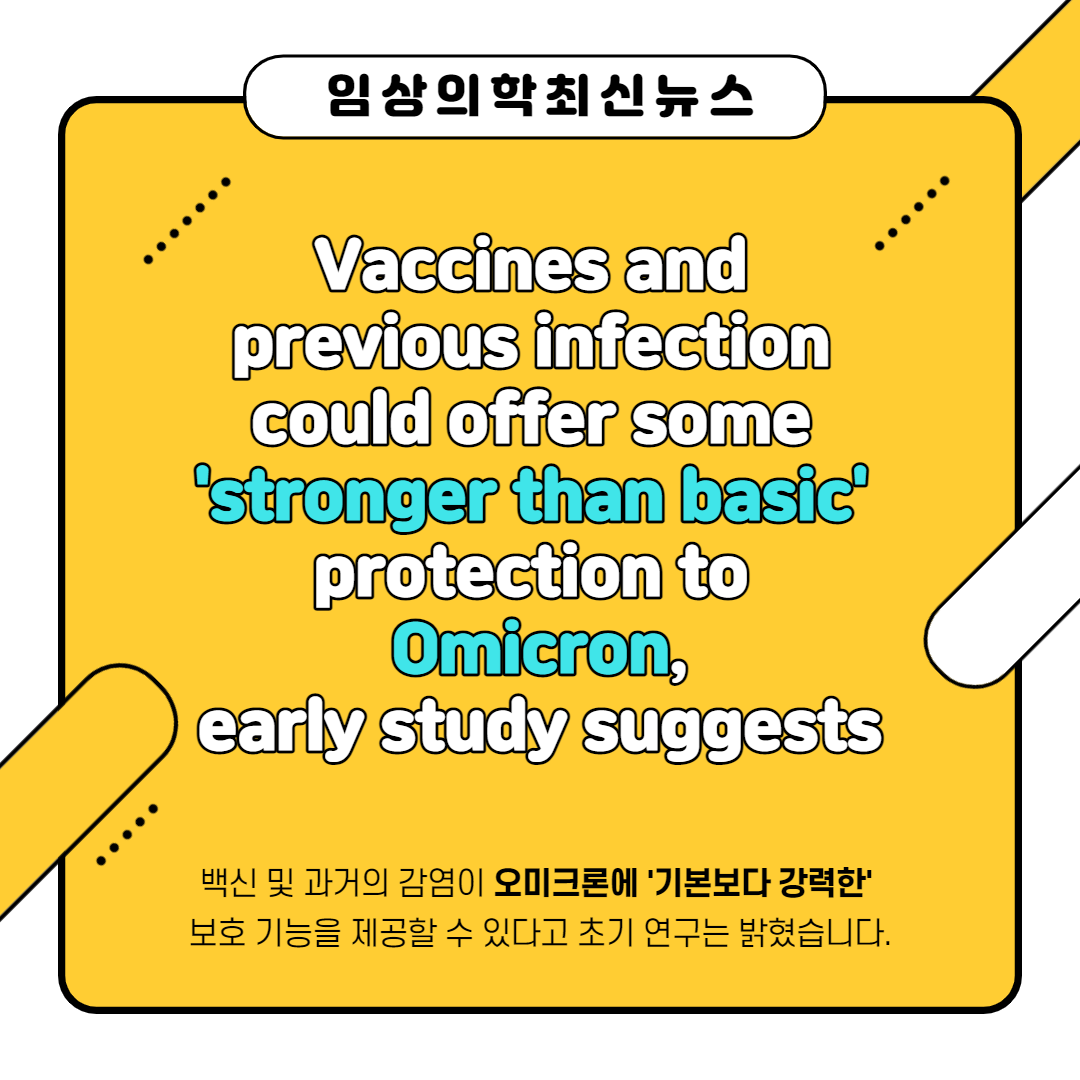 임상의학최신뉴스

Vaccines and previous infection could offer some 'stronger than basic' protection to Omicron, early study suggests

백신 및 과거의 감염이 오미크론에 '기본보다 강력한' 보호 기능을 제공할 수 있다고 초기 연구는 밝혔습니다.